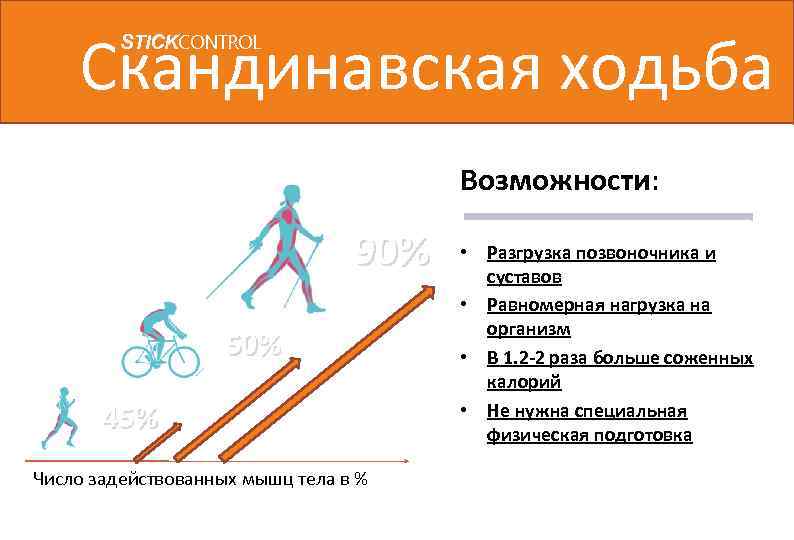 STICKCONTROL
Скандинавская ходьба

90%

50%

45%

Число задействованных мышц тела в %

Возможности:

• Разгрузка позвоночника и суставов
• Равномерная нагрузка на организм
• В 1.2-2 раза больше соженных калорий
• Не нужна специальная физическая подготовка